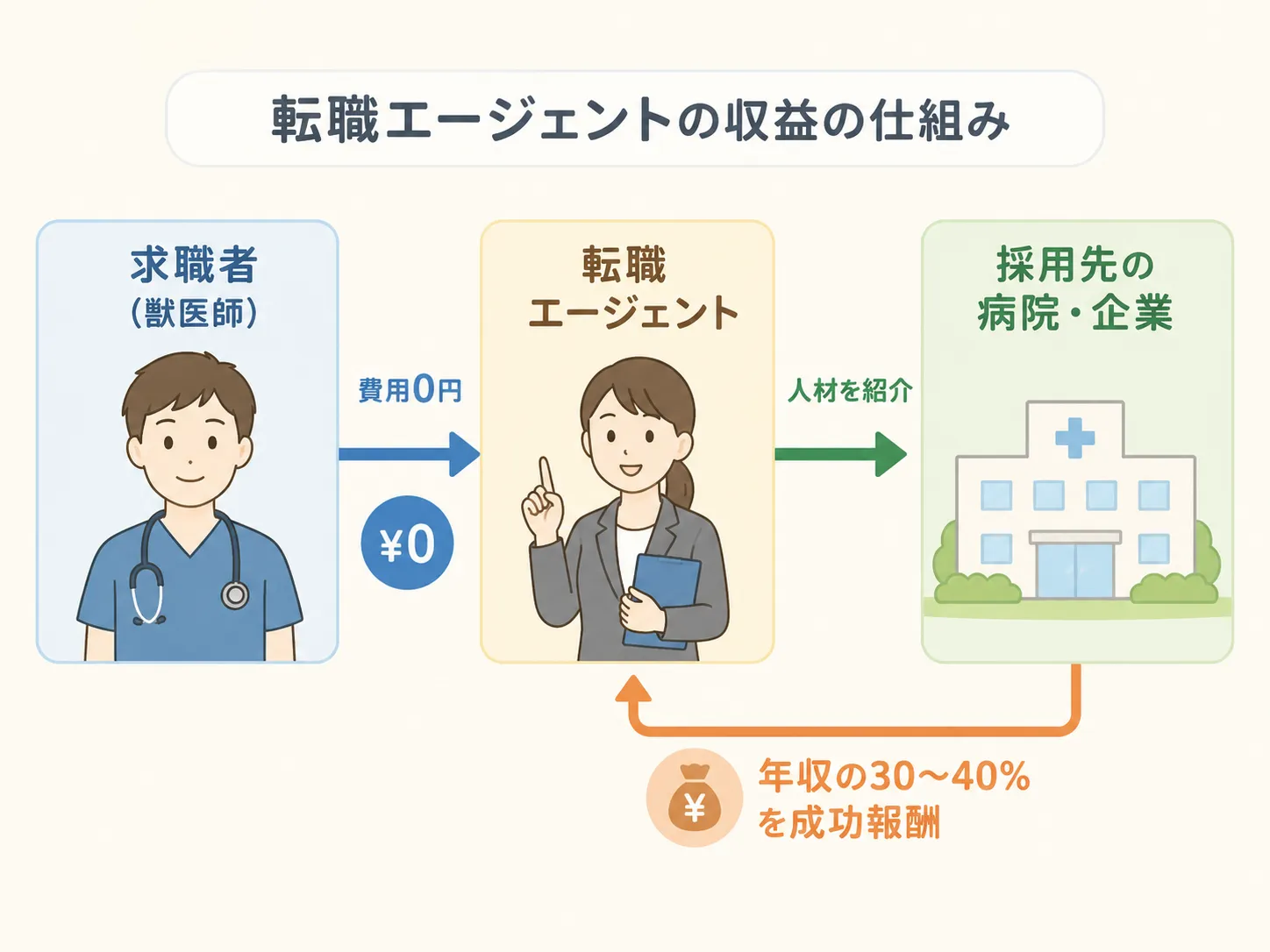 転職エージェントの収益の仕組み

求職者
（獣医師）

費用0円

¥0

転職
エージェント

人材を紹介

採用先の
病院・企業

¥

年収の30〜40%
を成功報酬